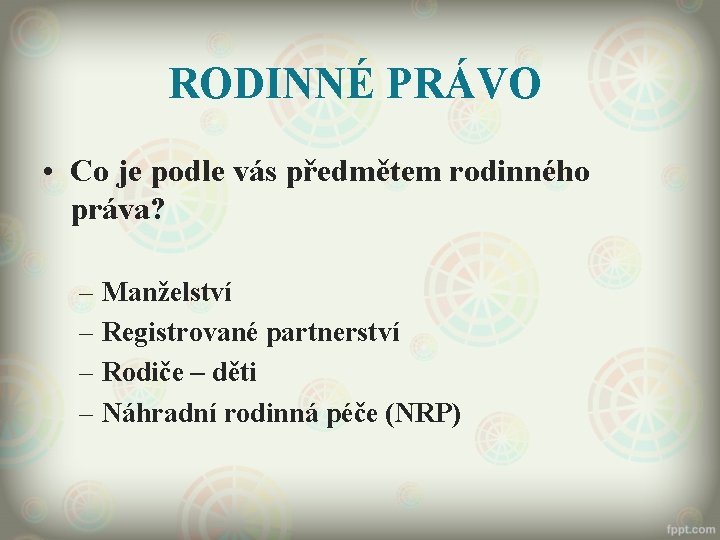 RODINNÉ PRÁVO

• Co je podle vás předmětem rodinného práva?

– Manželství
– Registrované partnerství
– Rodiče – děti
– Náhradní rodinná péče (NRP)

fppt.com